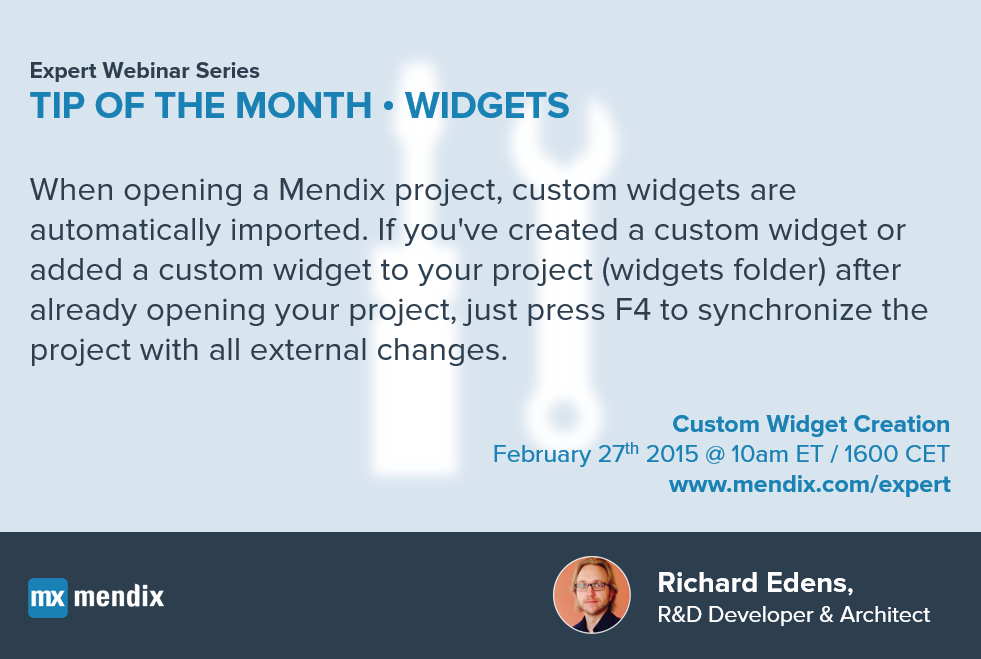 Expert Webinar Series
TIP OF THE MONTH • WIDGETS

When opening a Mendix project, custom widgets are automatically imported. If you've created a custom widget or added a custom widget to your project (widgets folder) after already opening your project, just press F4 to synchronize the project with all external changes.

Custom Widget Creation
February 27$^{th}$ 2015 @ 10am ET / 1600 CET
www.mendix.com/expert

mx mendix

Richard Edens,
R&D Developer & Architect